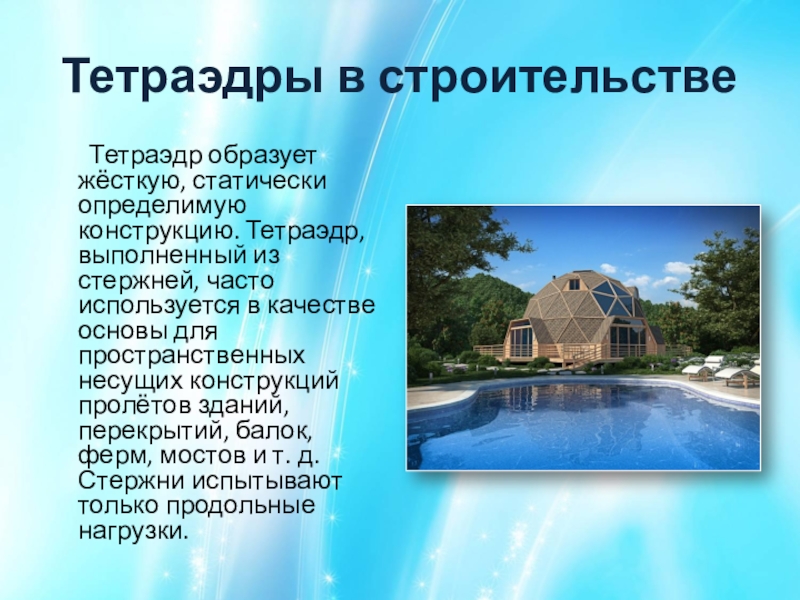 Тетраэдры в строительстве

Тетраэдр образует жёсткую, статически определимую конструкцию. Тетраэдр, выполненный из стержней, часто используется в качестве основы для пространственных несущих конструкций пролётов зданий, перекрытий, балок, ферм, мостов и т. д. Стержни испытывают только продольные нагрузки.